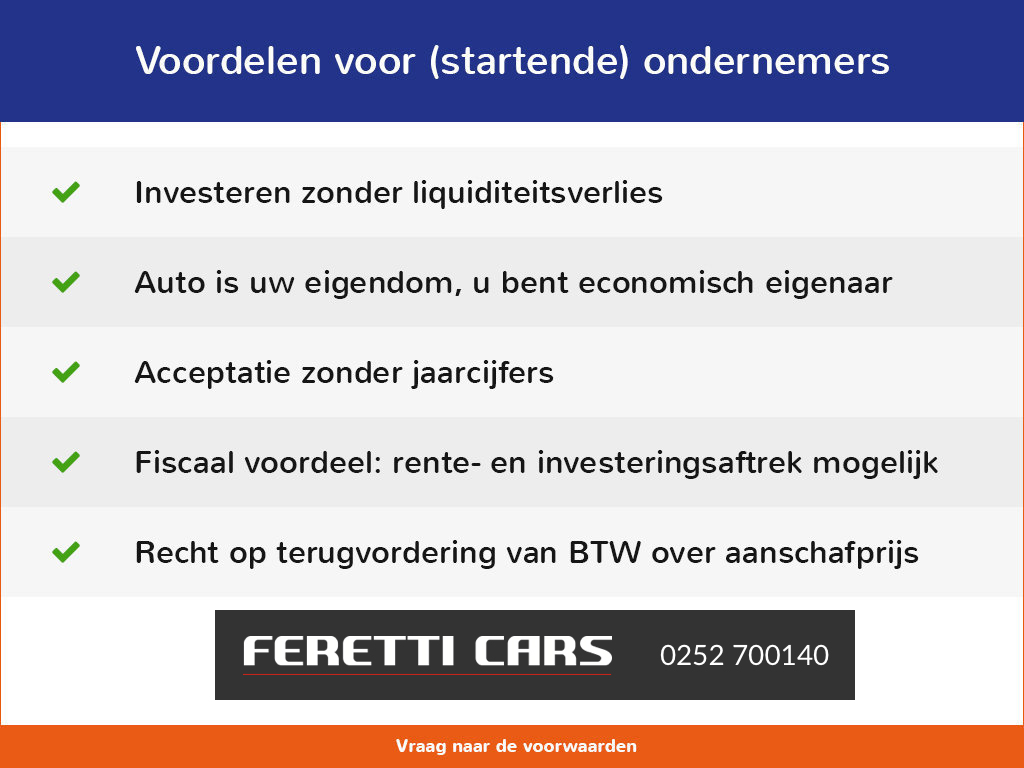 Voordelen voor (startende) ondernemers

Investeren zonder liquiditeitsverlies

Auto is uw eigendom, u bent economisch eigenaar

Acceptatie zonder jaarcijfers

Fiscaal voordeel: rente- en investeringsaftrek mogelijk

Recht op terugvordering van BTW over aanschafprijs

FERETTI CARS 0252 700140

Vraag naar de voorwaarden